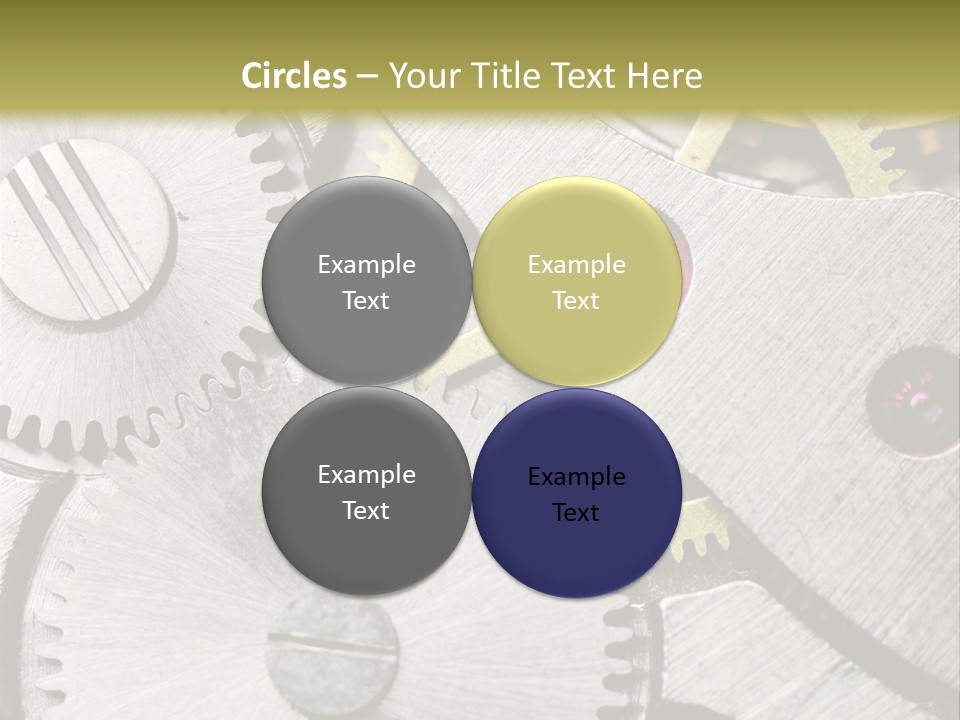 Circles – Your Title Text Here

Example Text

Example Text

Example Text

Example Text